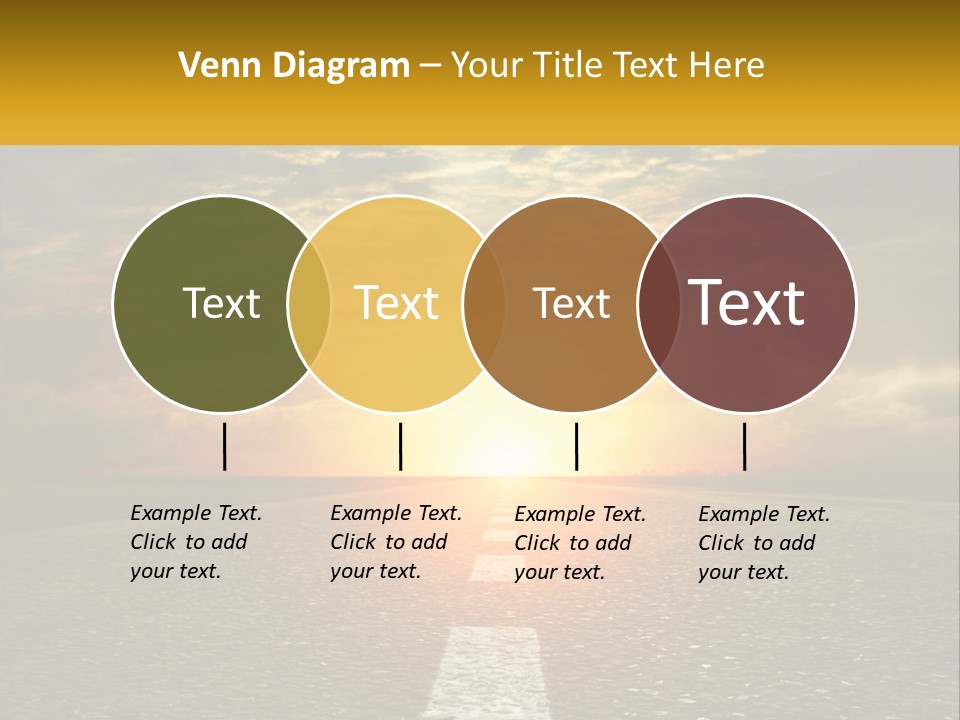 Venn Diagram – Your Title Text Here

Text

Text

Text

Text

Example Text. Click to add your text.

Example Text. Click to add your text.

Example Text. Click to add your text.

Example Text. Click to add your text.